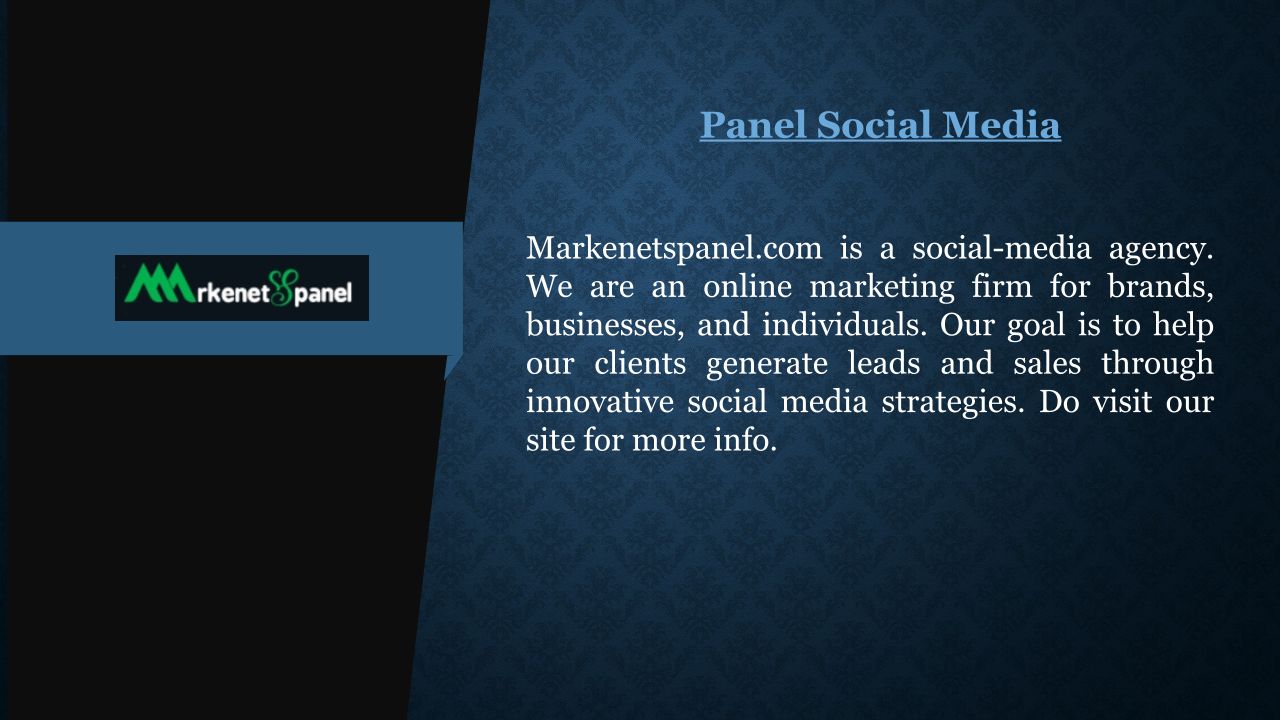 Markenetspanel

Panel Social Media

Markenetspanel.com is a social-media agency. We are an online marketing firm for brands, businesses, and individuals. Our goal is to help our clients generate leads and sales through innovative social media strategies. Do visit our site for more info.